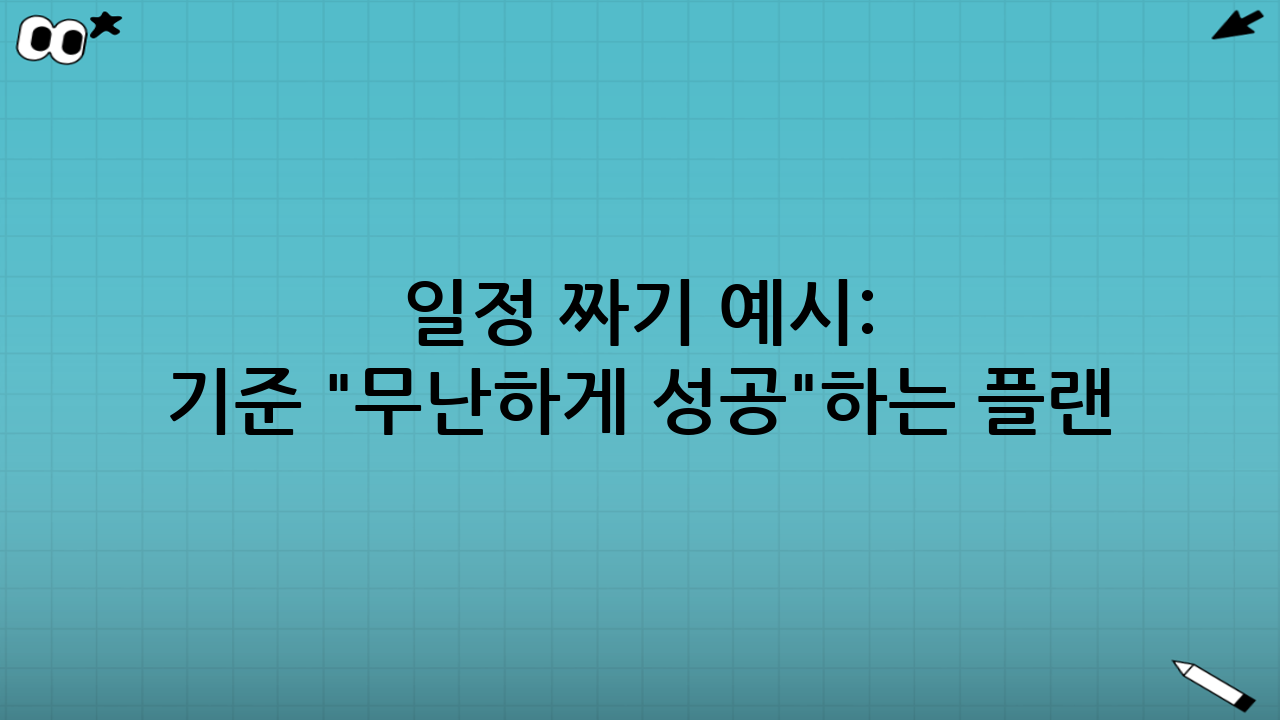 일정 짜기 예시:
기준 "무난하게 성공"하는 플랜